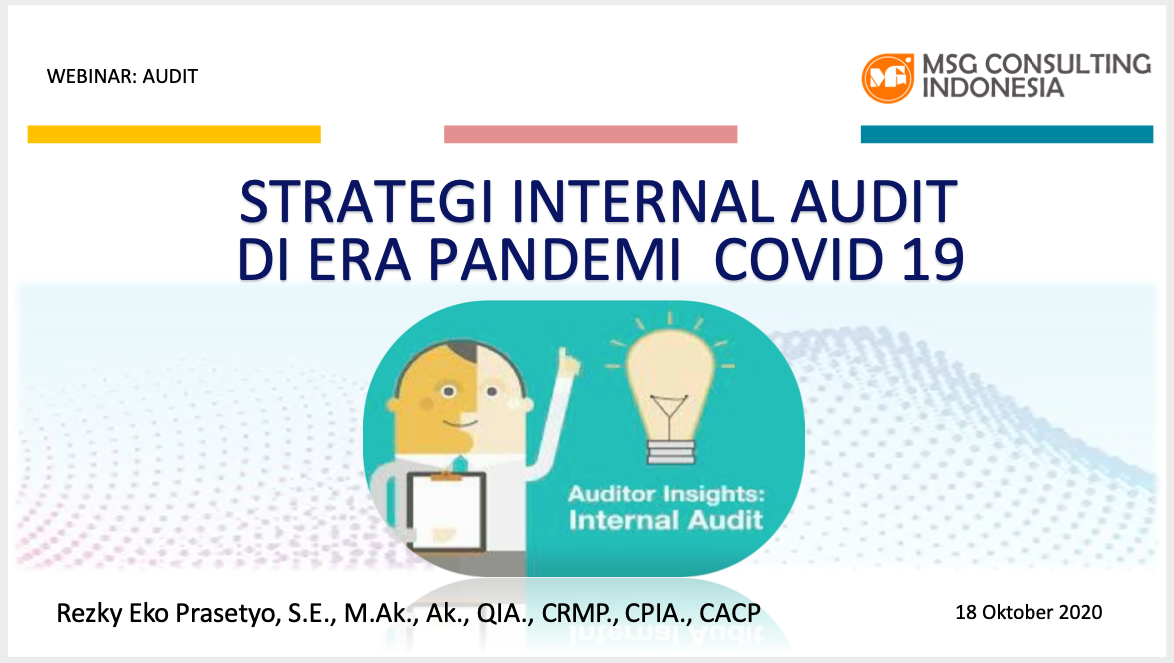 WEBINAR: AUDIT

MSG CONSULTING INDONESIA

STRATEGI INTERNAL AUDIT DI ERA PANDEMI COVID 19

Auditor Insights: Internal Audit

Rezky Eko Prasetyo, S.E., M.Ak., Ak., QIA., CRMP., CPIA., CACP

18 Oktober 2020